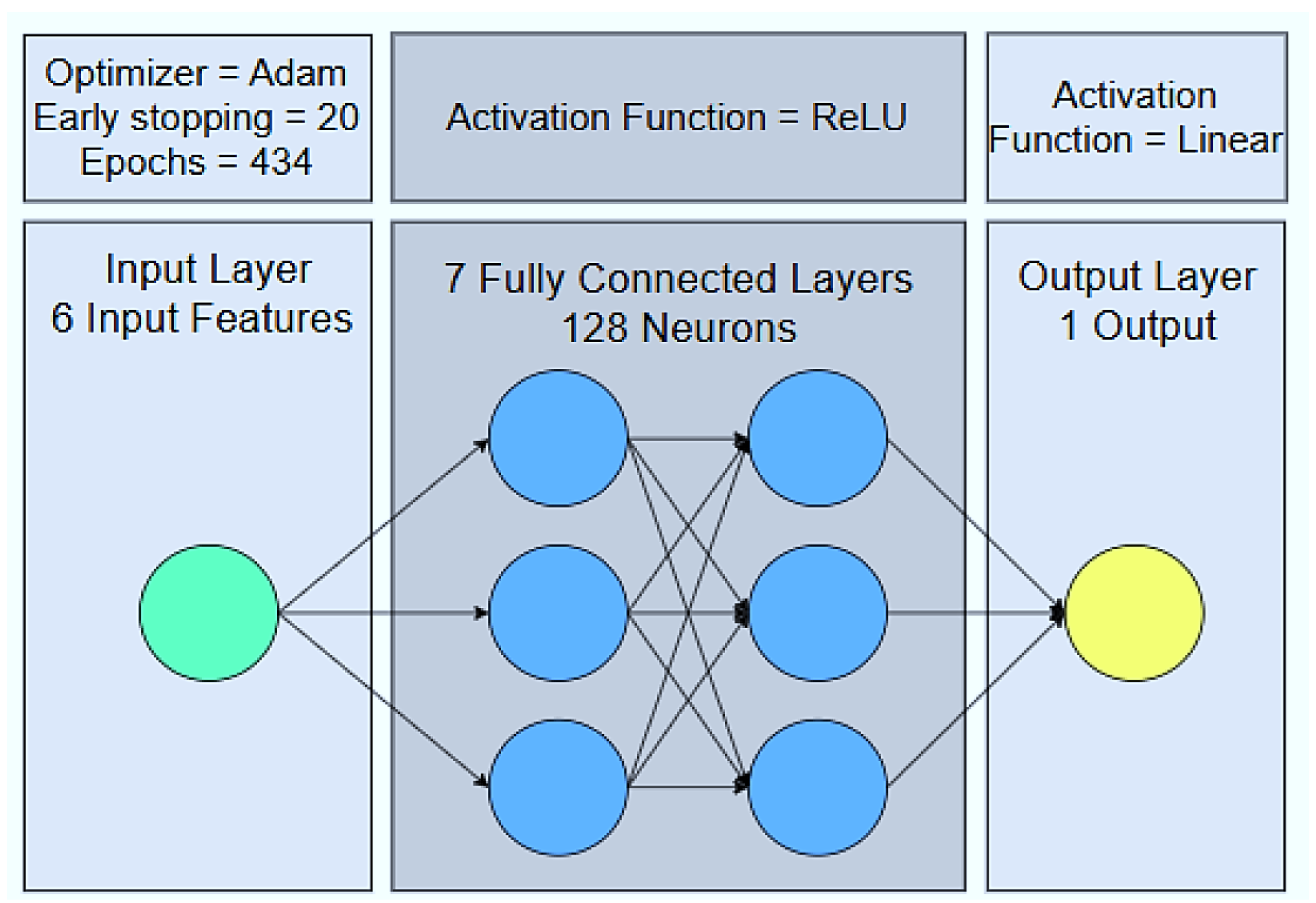 Optimizer = Adam
Early stopping = 20
Epochs = 434

Activation Function = ReLU

Activation Function = Linear

Input Layer
6 Input Features

7 Fully Connected Layers
128 Neurons

Output Layer
1 Output